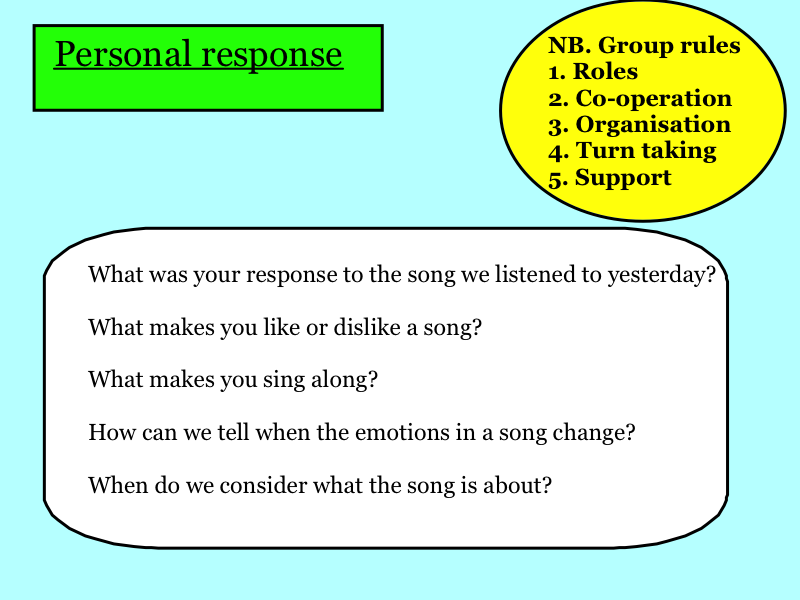 Personal response

NB. Group rules
1. Roles
2. Co-operation
3. Organisation
4. Turn taking
5. Support

What was your response to the song we listened to yesterday?

What makes you like or dislike a song?

What makes you sing along?

How can we tell when the emotions in a song change?

When do we consider what the song is about?